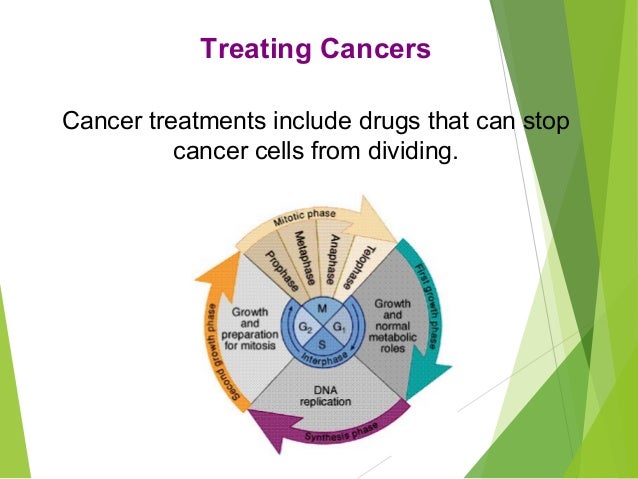 Treating Cancers

Cancer treatments include drugs that can stop cancer cells from dividing.

Mitotic phase

Prophase

Metaphase

Anaphase

Telophase

First growth phase

Growth and normal metabolic roles

M

$G_2$

$G_1$

S

Interphase

Growth and preparation for mitosis

Second growth phase

DNA replication

Synthesis phase